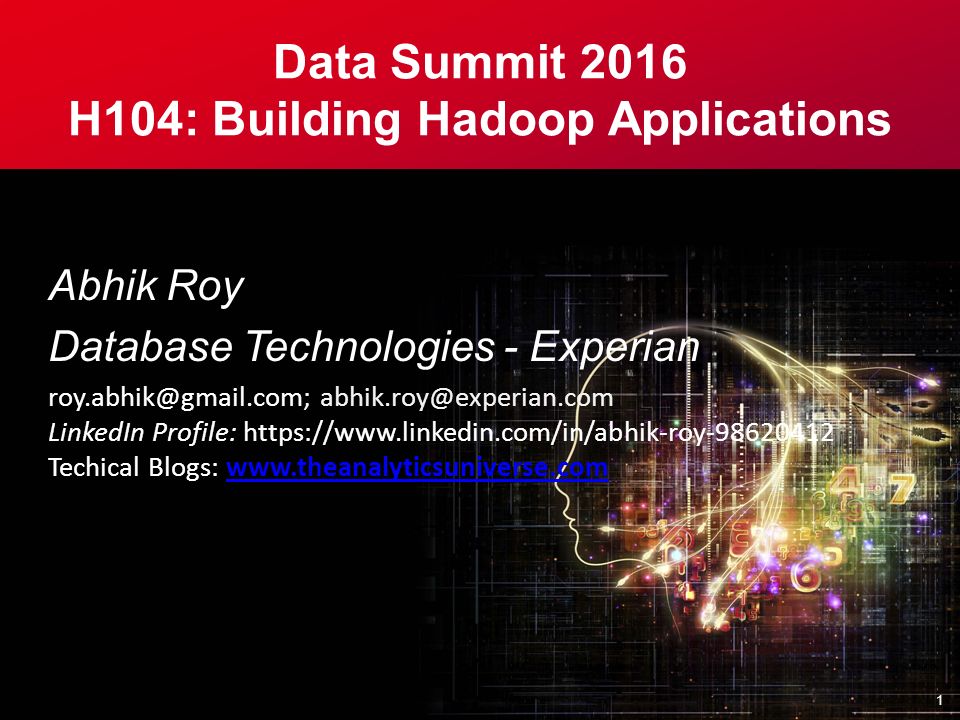 Data Summit 2016
H104: Building Hadoop Applications

Abhik Roy

Database Technologies - Experian

roy.abhik@gmail.com; abhik.roy@experian.com

LinkedIn Profile: https://www.linkedin.com/in/abhik-roy-98620412

Techical Blogs: www.theanalyticsuniverse.com

1